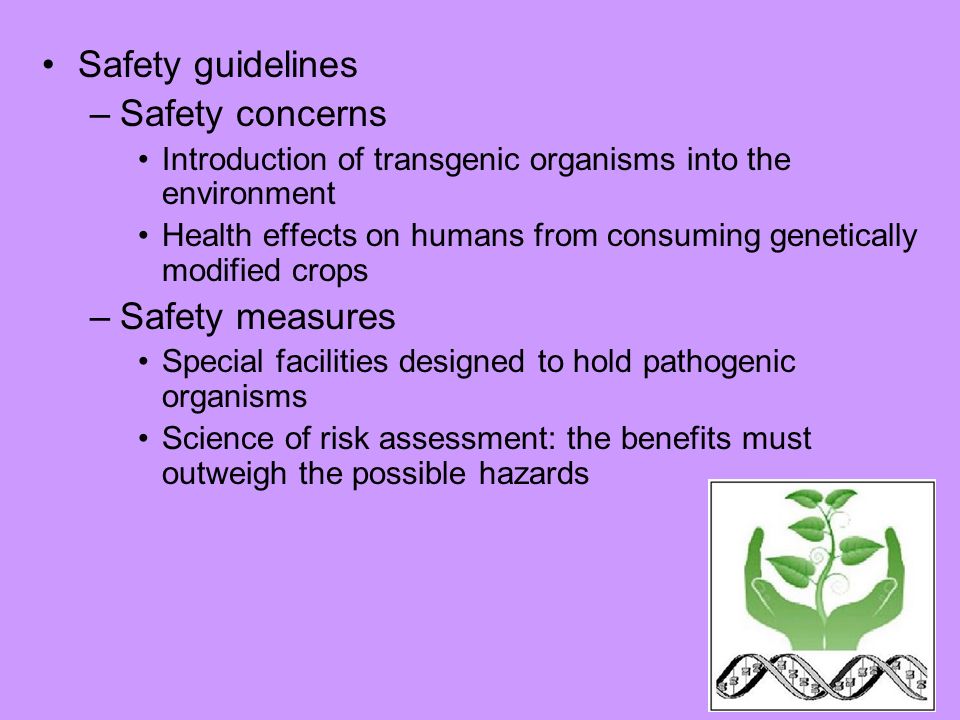 • Safety guidelines
– Safety concerns
• Introduction of transgenic organisms into the environment
• Health effects on humans from consuming genetically modified crops
– Safety measures
• Special facilities designed to hold pathogenic organisms
• Science of risk assessment: the benefits must outweigh the possible hazards